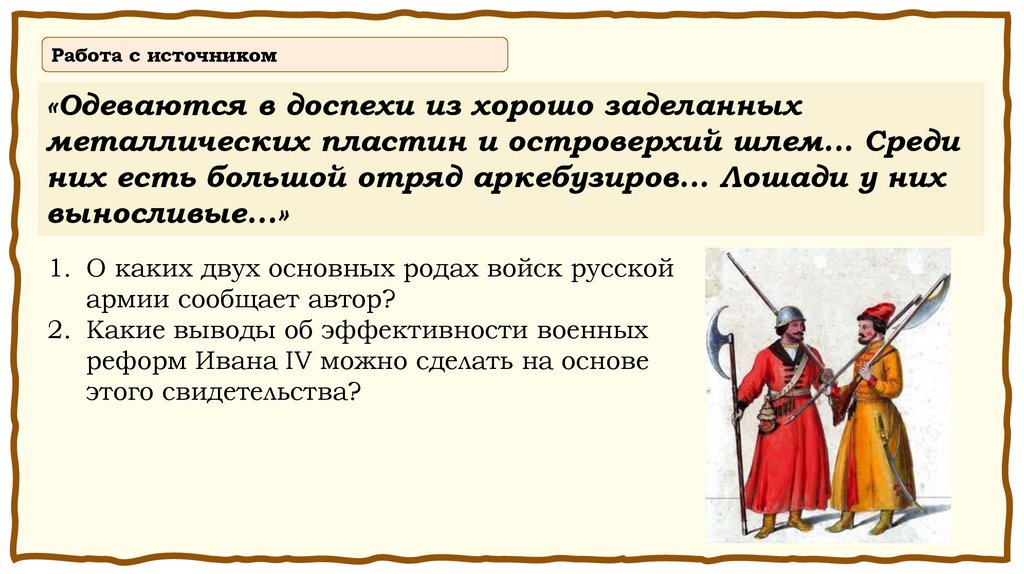 Работа с источником

«Одеваются в доспехи из хорошо заделанных металлических пластин и островерхий шлем... Среди них есть большой отряд аркебузиров... Лошади у них выносливые...»

1. О каких двух основных родах войск русской армии сообщает автор?
2. Какие выводы об эффективности военных реформ Ивана IV можно сделать на основе этого свидетельства?